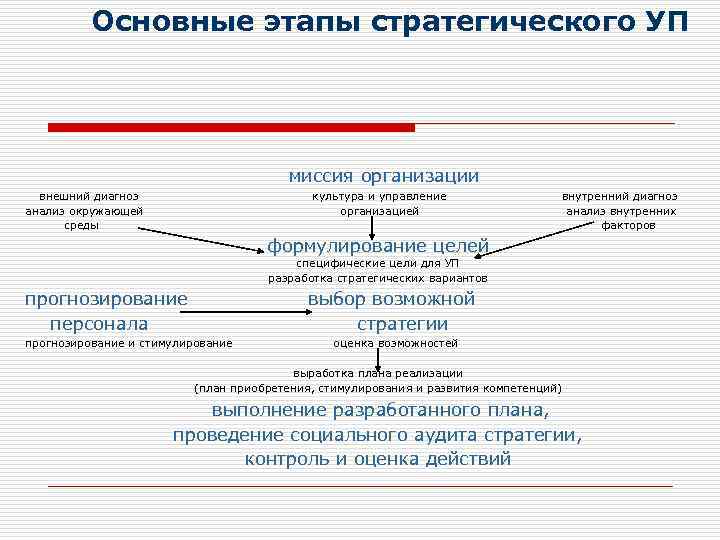 Основные этапы стратегического УП

миссия организации

внешний диагноз
анализ окружающей среды

культура и управление организацией

внутренний диагноз
анализ внутренних факторов

формулирование целей
специфические цели для УП
разработка стратегических вариантов

прогнозирование персонала
прогнозирование и стимулирование

выбор возможной стратегии
оценка возможностей

выработка плана реализации
(план приобретения, стимулирования и развития компетенций)

выполнение разработанного плана,
проведение социального аудита стратегии,
контроль и оценка действий